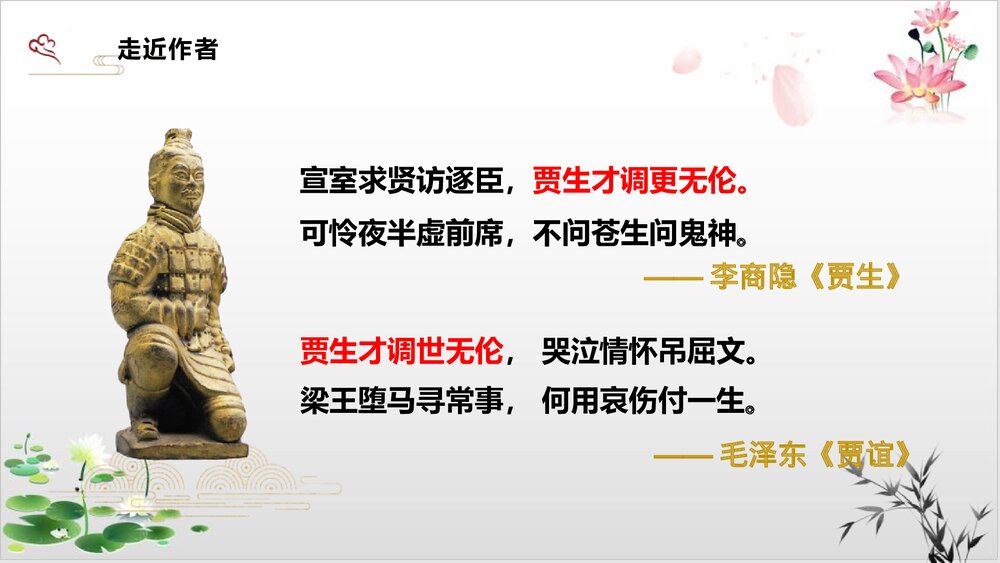 走近作者

宣室求贤访逐臣，贾生才调更无伦。
可怜夜半虚前席，不问苍生问鬼神。
—— 李商隐《贾生》

贾生才调世无伦， 哭泣情怀吊屈文。
梁王堕马寻常事， 何用哀伤付一生。
—— 毛泽东《贾谊》